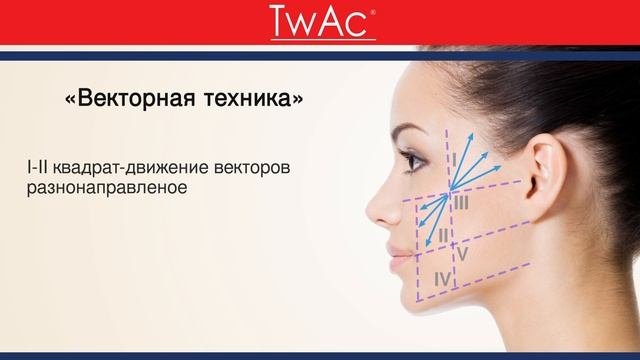 TwAc®

«Векторная техника»

I-II квадрат-движение векторов разнонаправленое

I
III
II
V
IV